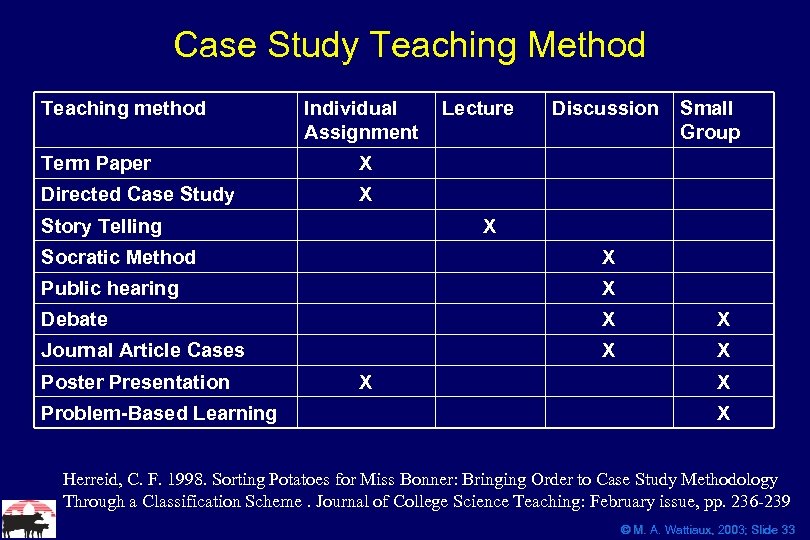 Case Study Teaching Method

| Teaching method | Individual Assignment | Lecture | Discussion | Small Group |
|---|---|---|---|---|
| Term Paper | X | | | |
| Directed Case Study | X | | | |
| Story Telling | | X | | |
| Socratic Method | | | X | |
| Public hearing | | | X | |
| Debate | | | X | X |
| Journal Article Cases | | | X | X |
| Poster Presentation | X | | | X |
| Problem-Based Learning | | | | X |

Herreid, C. F. 1998. Sorting Potatoes for Miss Bonner: Bringing Order to Case Study Methodology Through a Classification Scheme . Journal of College Science Teaching: February issue, pp. 236-239

© M. A. Wattiaux, 2003; Slide 33